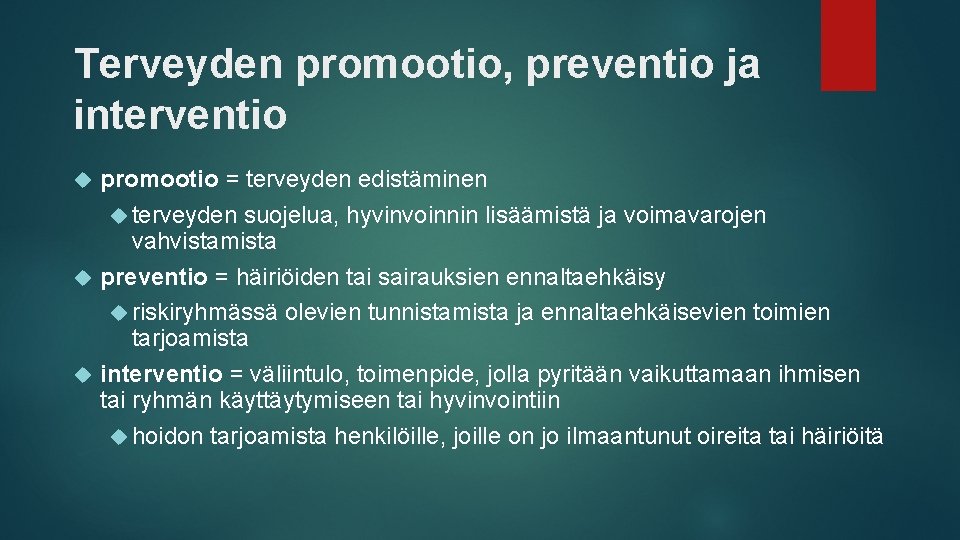 Terveyden promootio, preventio ja interventio

promootio = terveyden edistäminen

terveyden suojelua, hyvinvoinnin lisäämistä ja voimavarojen vahvistamista

preventio = häiriöiden tai sairauksien ennaltaehkäisy

riskiryhmässä olevien tunnistamista ja ennaltaehkäisevien toimien tarjoamista

interventio = väliintulo, toimenpide, jolla pyritään vaikuttamaan ihmisen tai ryhmän käyttäytymiseen tai hyvinvointiin

hoidon tarjoamista henkilöille, joille on jo ilmaantunut oireita tai häiriöitä